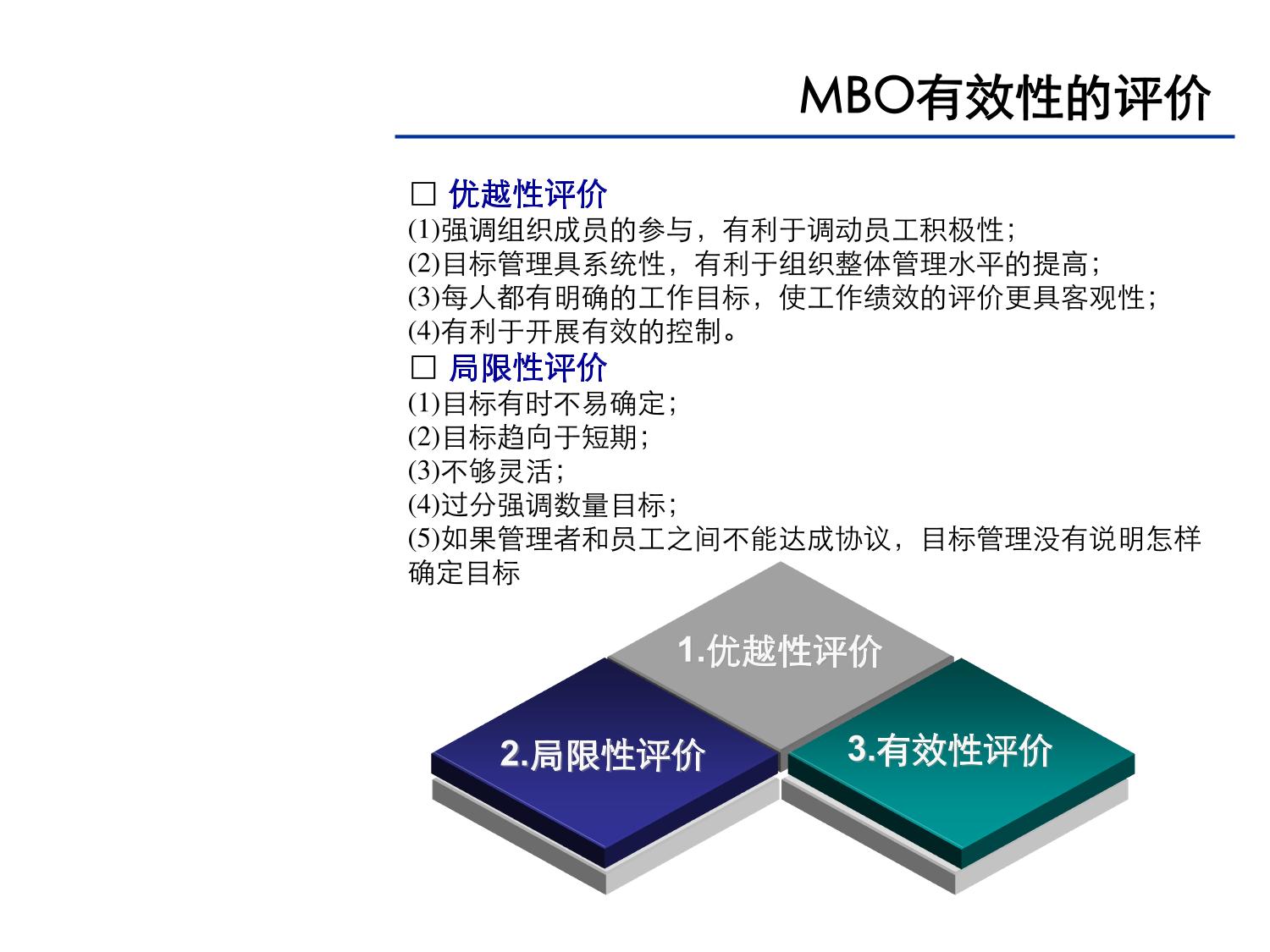 MBO有效性的评价

□ 优越性评价
(1)强调组织成员的参与，有利于调动员工积极性；
(2)目标管理具系统性，有利于组织整体管理水平的提高；
(3)每人都有明确的工作目标，使工作绩效的评价更具客观性；
(4)有利于开展有效的控制。
□ 局限性评价
(1)目标有时不易确定；
(2)目标趋向于短期；
(3)不够灵活；
(4)过分强调数量目标；
(5)如果管理者和员工之间不能达成协议，目标管理没有说明怎样确定目标

1.优越性评价

2.局限性评价

3.有效性评价